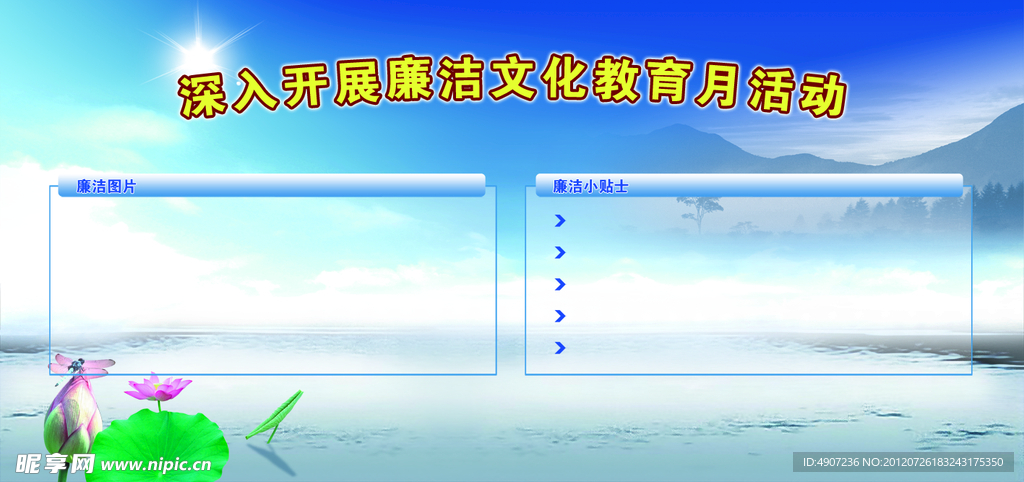 深入开展廉洁文化教育月活动

廉洁图片

廉洁小贴士

昵享网 www.nipic.cn

ID:4907236 NO:20120726183243175350